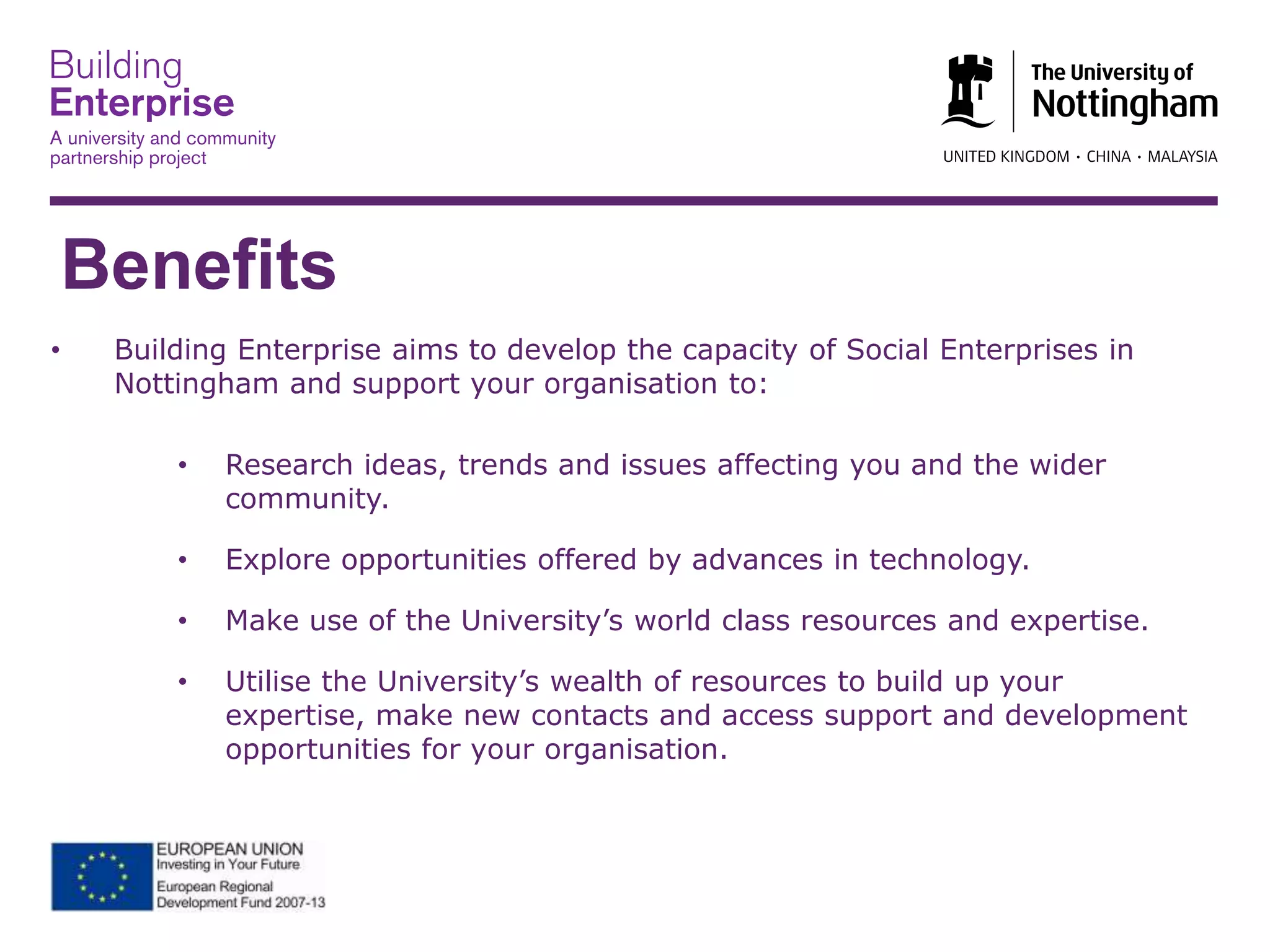 Building
Enterprise
A university and community partnership project

The University of
Nottingham
UNITED KINGDOM · CHINA · MALAYSIA

Benefits

• Building Enterprise aims to develop the capacity of Social Enterprises in Nottingham and support your organisation to:

• Research ideas, trends and issues affecting you and the wider community.

• Explore opportunities offered by advances in technology.

• Make use of the University's world class resources and expertise.

• Utilise the University's wealth of resources to build up your expertise, make new contacts and access support and development opportunities for your organisation.

EUROPEAN UNION
Investing in Your Future
European Regional
Development Fund 2007-13